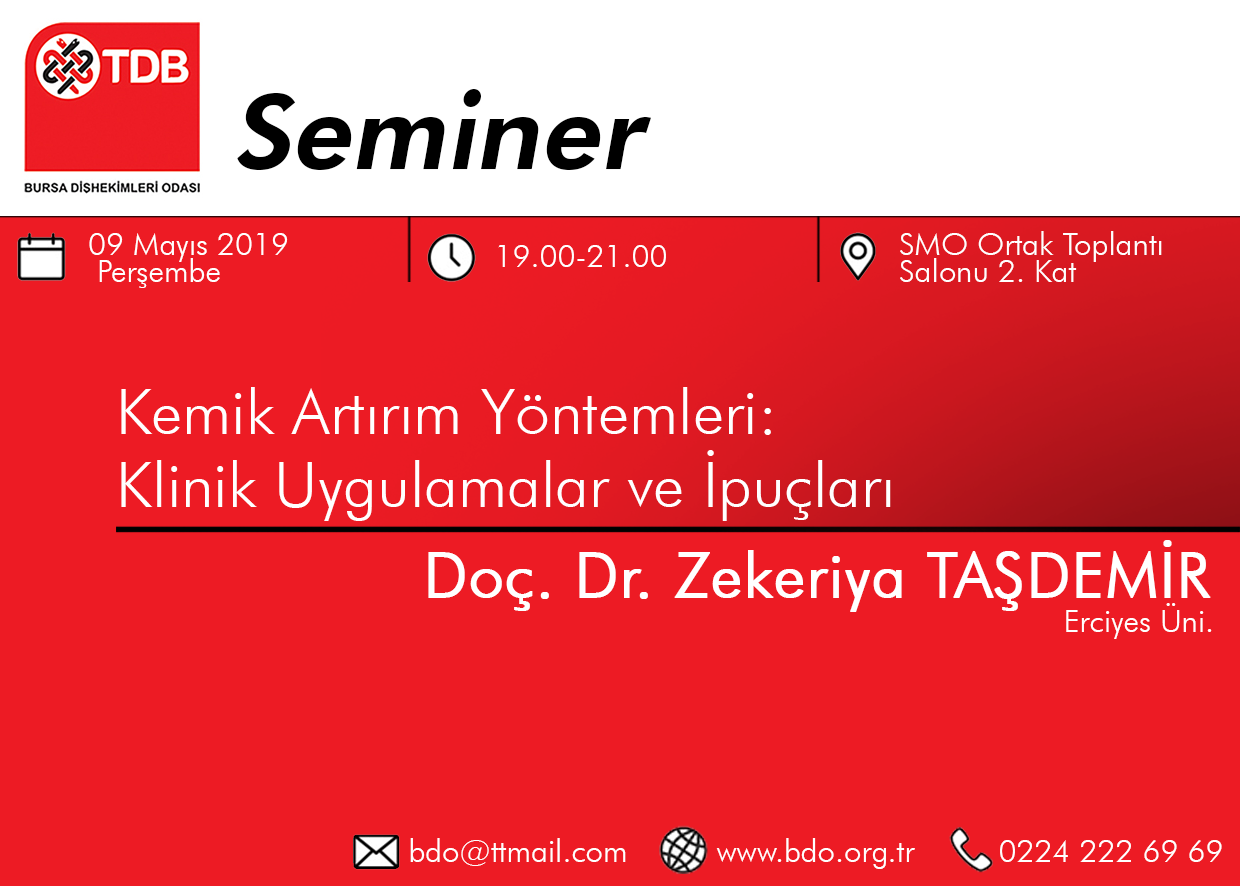 TDB
BURSA DİŞHEKİMLERİ ODASI

Seminer

09 Mayıs 2019
Perşembe

19.00-21.00

SMO Ortak Toplantı
Salonu 2. Kat

Kemik Artırım Yöntemleri:
Klinik Uygulamalar ve İpuçları

Doç. Dr. Zekeriya TAŞDEMİR
Erciyes Üni.

bdo@ttmail.com
www.bdo.org.tr
0224 222 69 69